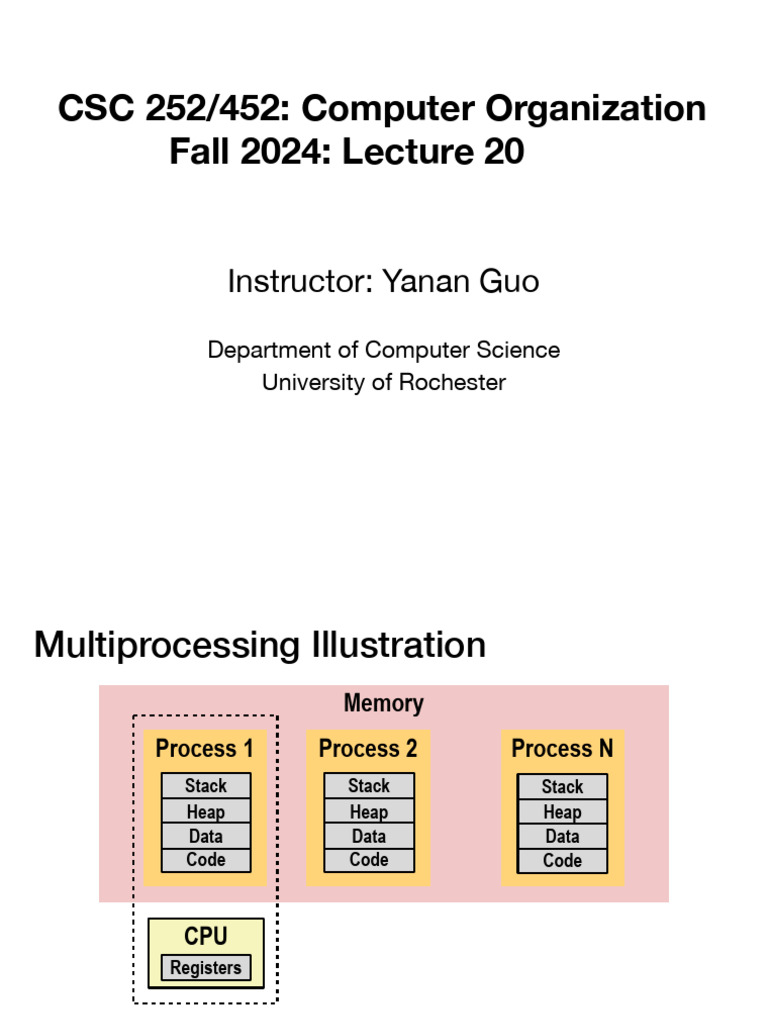 CSC 252/452: Computer Organization
Fall 2024: Lecture 20

Instructor: Yanan Guo

Department of Computer Science
University of Rochester

Multiprocessing Illustration

Memory

Process 1
Stack
Heap
Data
Code

Process 2
Stack
Heap
Data
Code

Process N
Stack
Heap
Data
Code

CPU
Registers